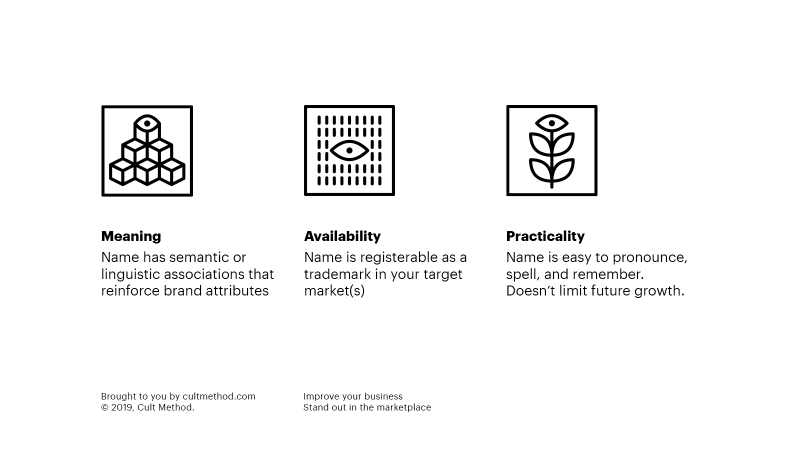 Meaning
Name has semantic or linguistic associations that reinforce brand attributes

Availability
Name is registerable as a trademark in your target market(s)

Practicality
Name is easy to pronounce, spell, and remember. Doesn't limit future growth.

Brought to you by cultmethod.com
© 2019, Cult Method.

Improve your business
Stand out in the marketplace